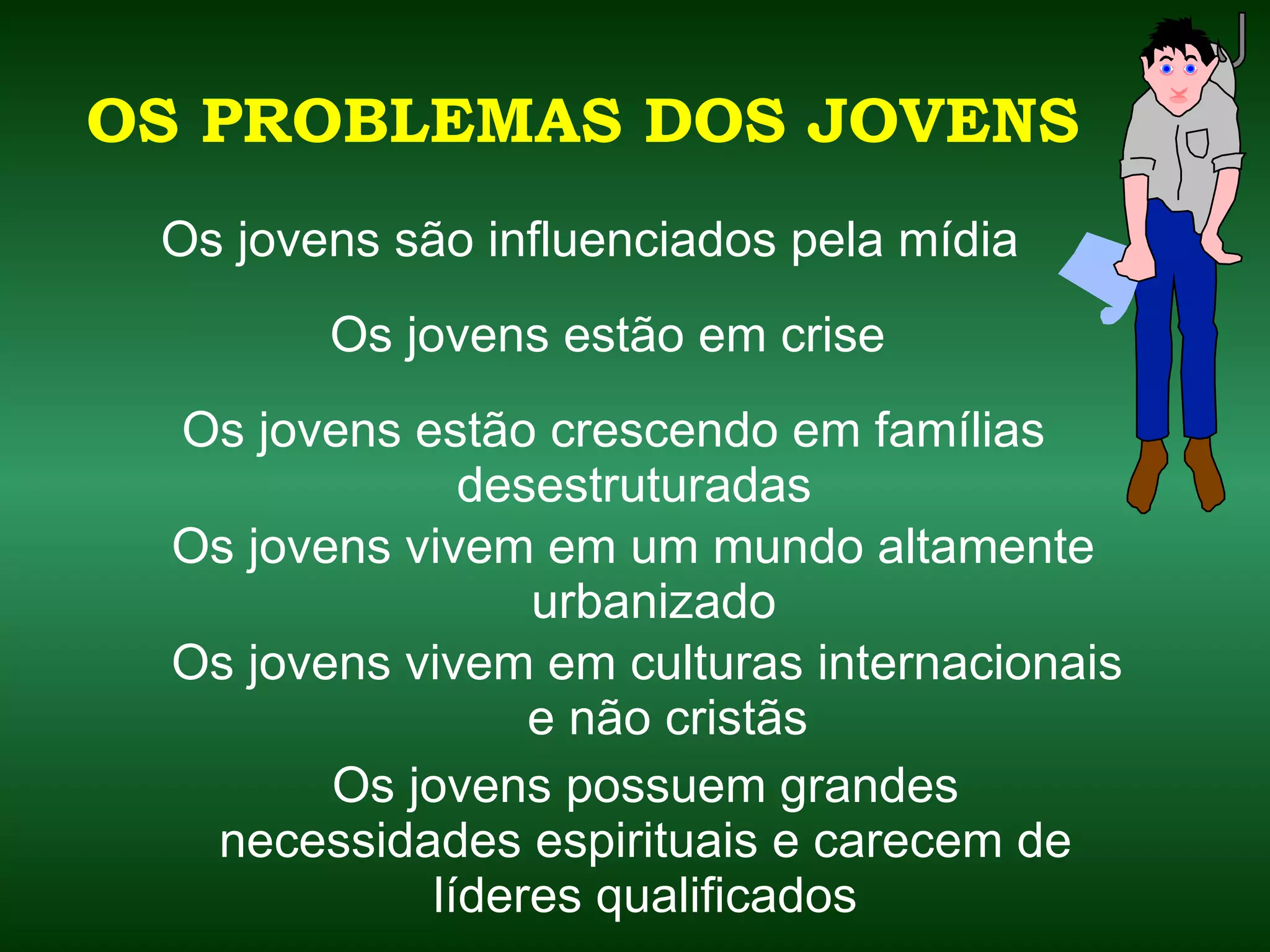 OS PROBLEMAS DOS JOVENS

Os jovens são influenciados pela mídia

Os jovens estão em crise

Os jovens estão crescendo em famílias desestruturadas

Os jovens vivem em um mundo altamente urbanizado

Os jovens vivem em culturas internacionais e não cristãs

Os jovens possuem grandes necessidades espirituais e carecem de líderes qualificados